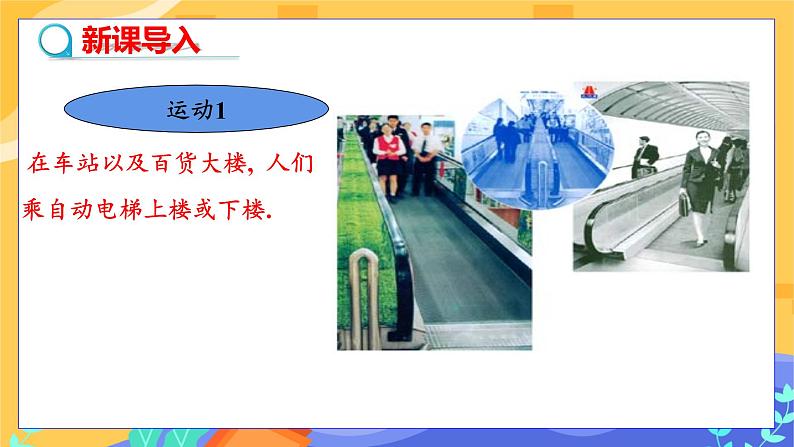 新课导入

运动1

在车站以及百货大楼，人们乘自动电梯上楼或下楼.